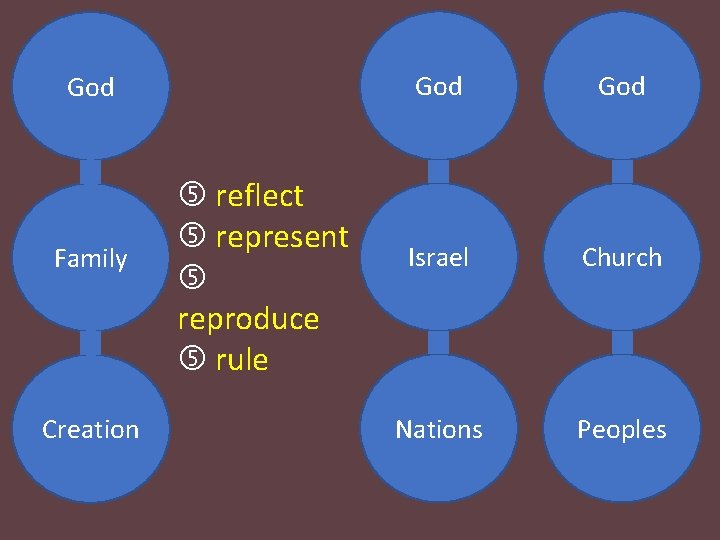 God

Family

Creation

⑤ reflect
⑤ represent
⑤ reproduce
⑤ rule

God

Israel

Nations

God

Church

Peoples